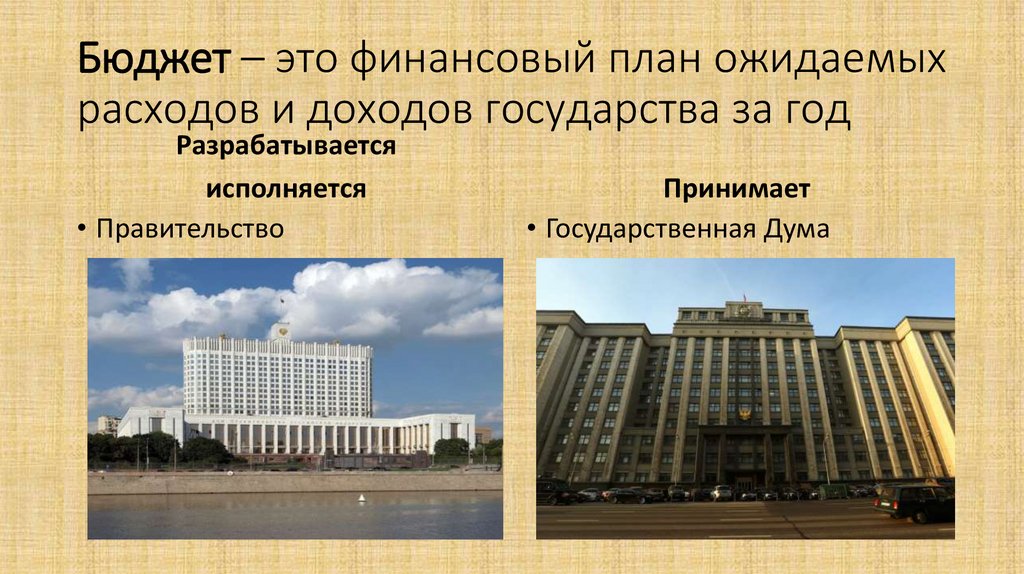 Бюджет – это финансовый план ожидаемых расходов и доходов государства за год

Разрабатывается

исполняется

• Правительство

Принимает

• Государственная Дума